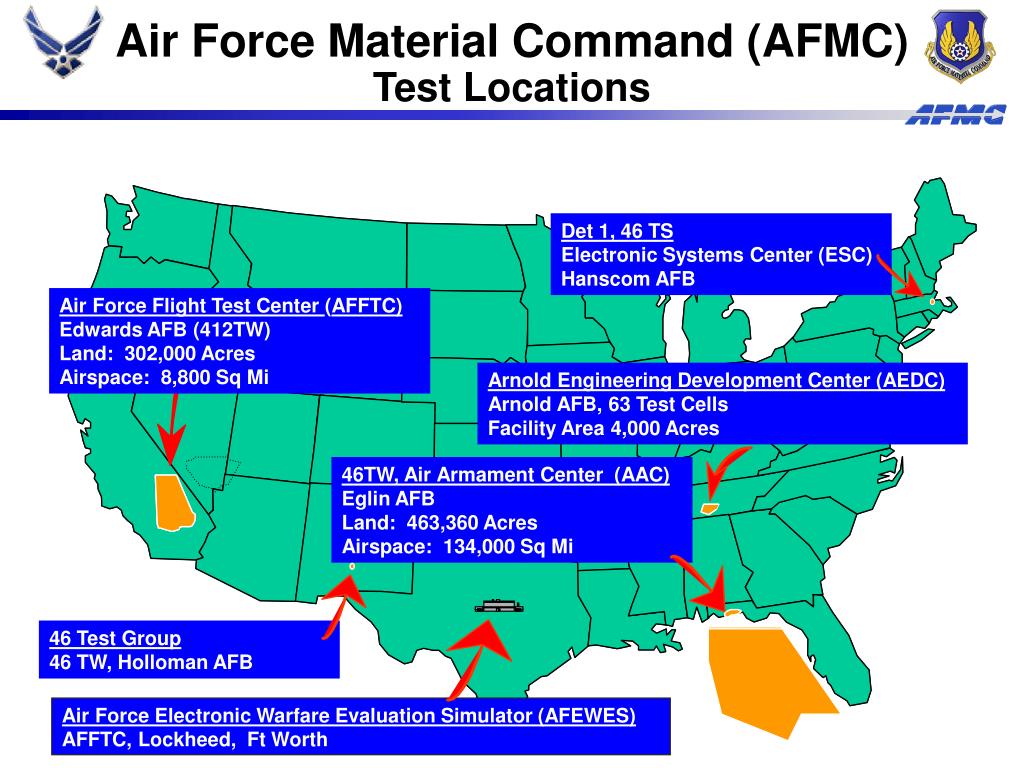 Air Force Material Command (AFMC)
Test Locations

AFMC

Det 1, 46 TS
Electronic Systems Center (ESC)
Hanscom AFB

Air Force Flight Test Center (AFFTC)
Edwards AFB (412TW)
Land: 302,000 Acres
Airspace: 8,800 Sq Mi

Arnold Engineering Development Center (AEDC)
Arnold AFB, 63 Test Cells
Facility Area 4,000 Acres

46TW, Air Armament Center (AAC)
Eglin AFB
Land: 463,360 Acres
Airspace: 134,000 Sq Mi

46 Test Group
46 TW, Holloman AFB

Air Force Electronic Warfare Evaluation Simulator (AFEWES)
AFFTC, Lockheed, Ft Worth